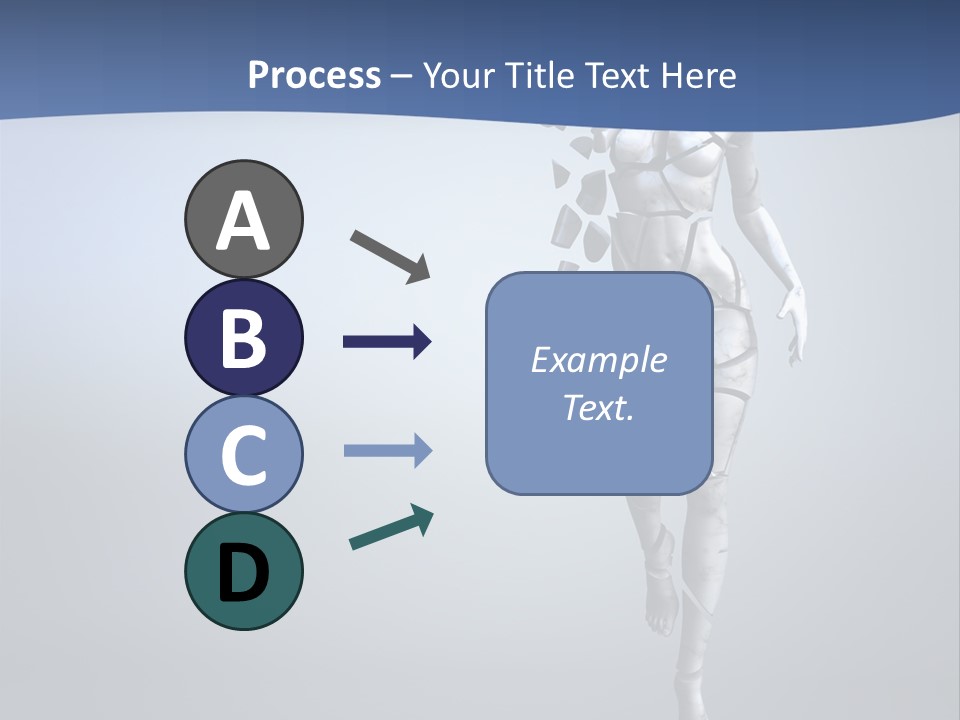 Process – Your Title Text Here

A
B
C
D

Example Text.